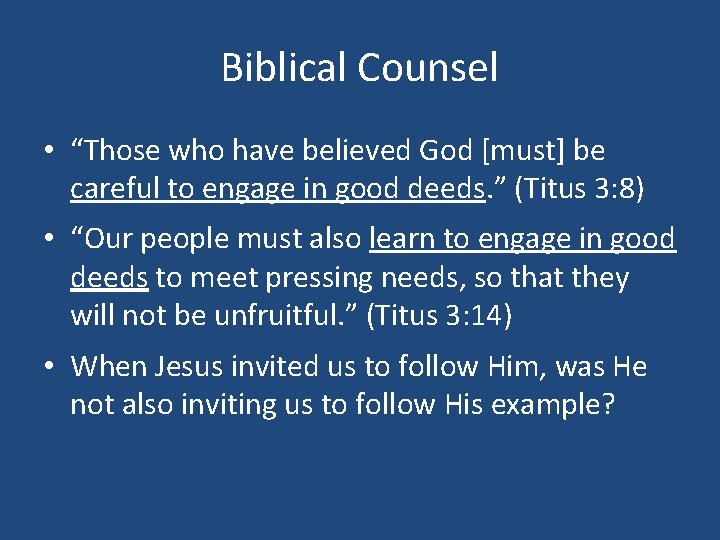 Biblical Counsel

• “Those who have believed God [must] be careful to engage in good deeds.” (Titus 3:8)

• “Our people must also learn to engage in good deeds to meet pressing needs, so that they will not be unfruitful.” (Titus 3:14)

• When Jesus invited us to follow Him, was He not also inviting us to follow His example?